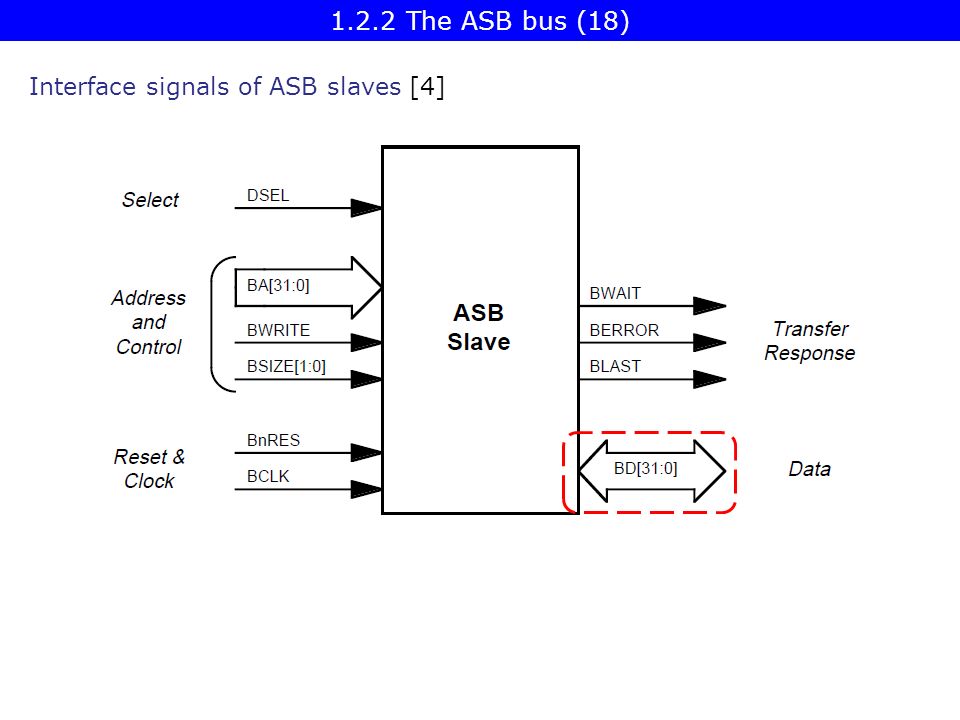 1.2.2 The ASB bus (18)

Interface signals of ASB slaves [4]

Select
DSEL

Address and Control
BA[31:0]
BWRITE
BSIZE[1:0]

Reset & Clock
BnRES
BCLK

ASB Slave

BWAIT
BERROR
BLAST
Transfer Response

BD[31:0]
Data